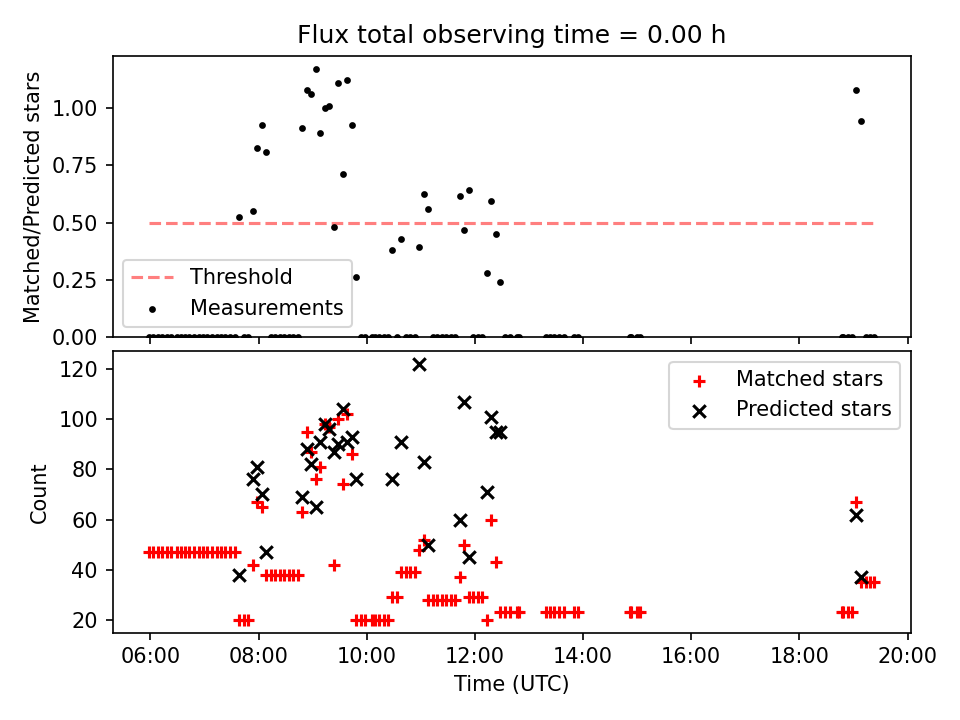 Flux total observing time = 0.00 h

Matched/Predicted stars

1.00
0.75
0.50
0.25
0.00

Threshold
Measurements

Count

120
100
80
60
40
20

Matched stars
Predicted stars

06:00
08:00
10:00
12:00
14:00
16:00
18:00
20:00

Time (UTC)